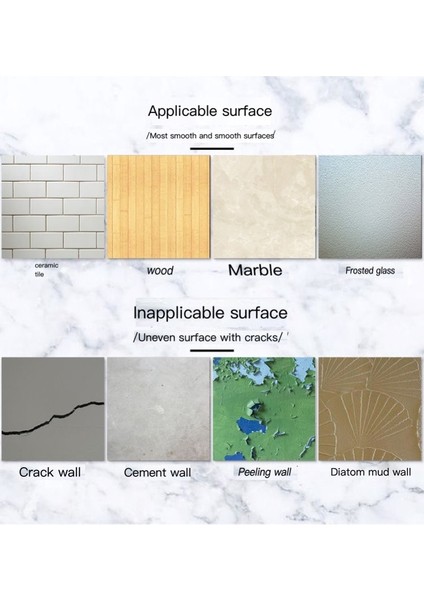 Applicable surface

/Most smooth and smooth surfaces/

ceramic tile

wood

Marble

Frosted glass

Inapplicable surface

/Uneven surface with cracks/

Crack wall

Cement wall

Peeling wall

Diatom mud wall